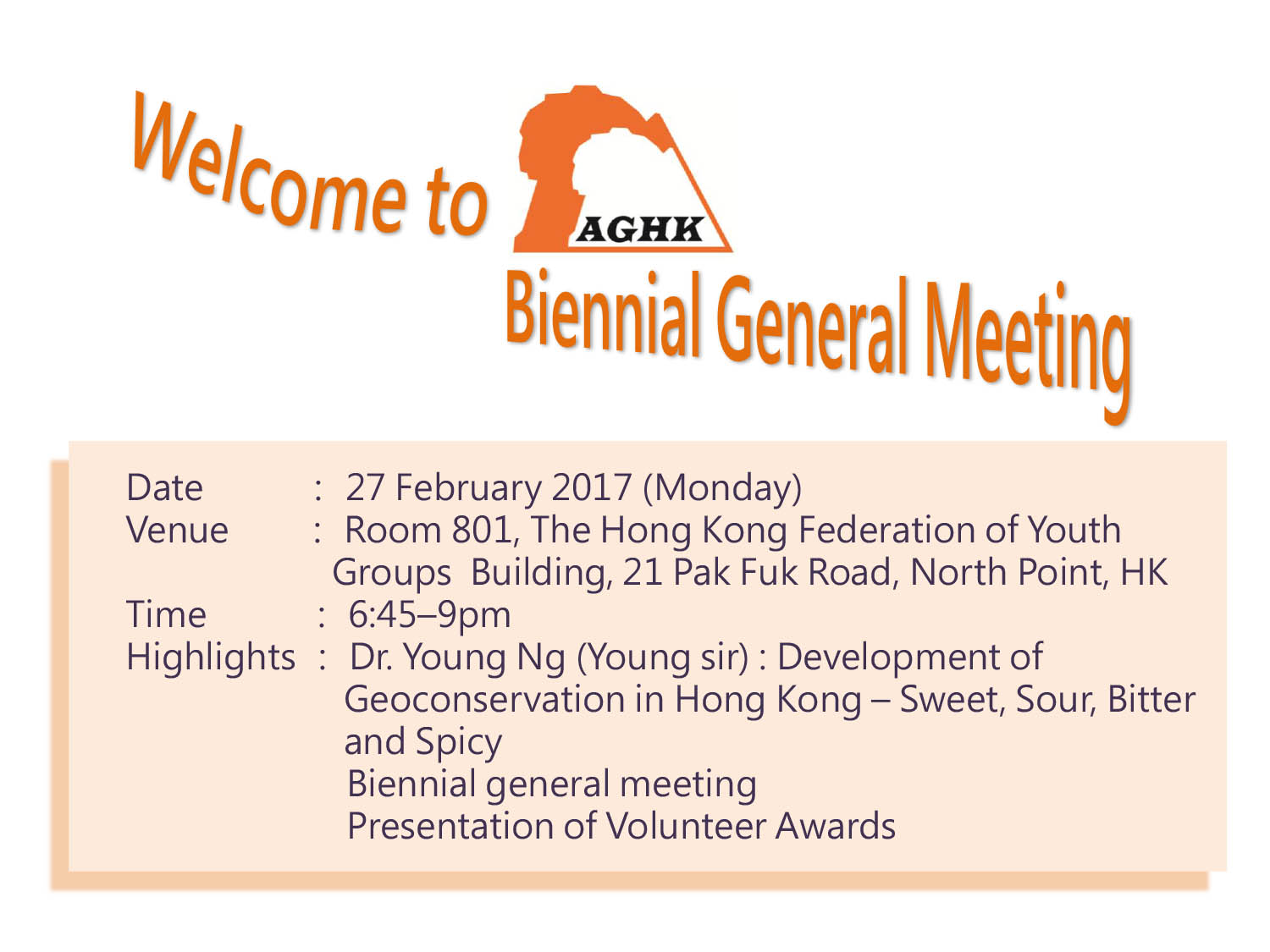 Welcome to AGHK
Biennial General Meeting

Date : 27 February 2017 (Monday)
Venue : Room 801, The Hong Kong Federation of Youth Groups Building, 21 Pak Fuk Road, North Point, HK
Time : 6:45–9pm
Highlights : Dr. Young Ng (Young sir) : Development of Geoconservation in Hong Kong – Sweet, Sour, Bitter and Spicy
Biennial general meeting
Presentation of Volunteer Awards